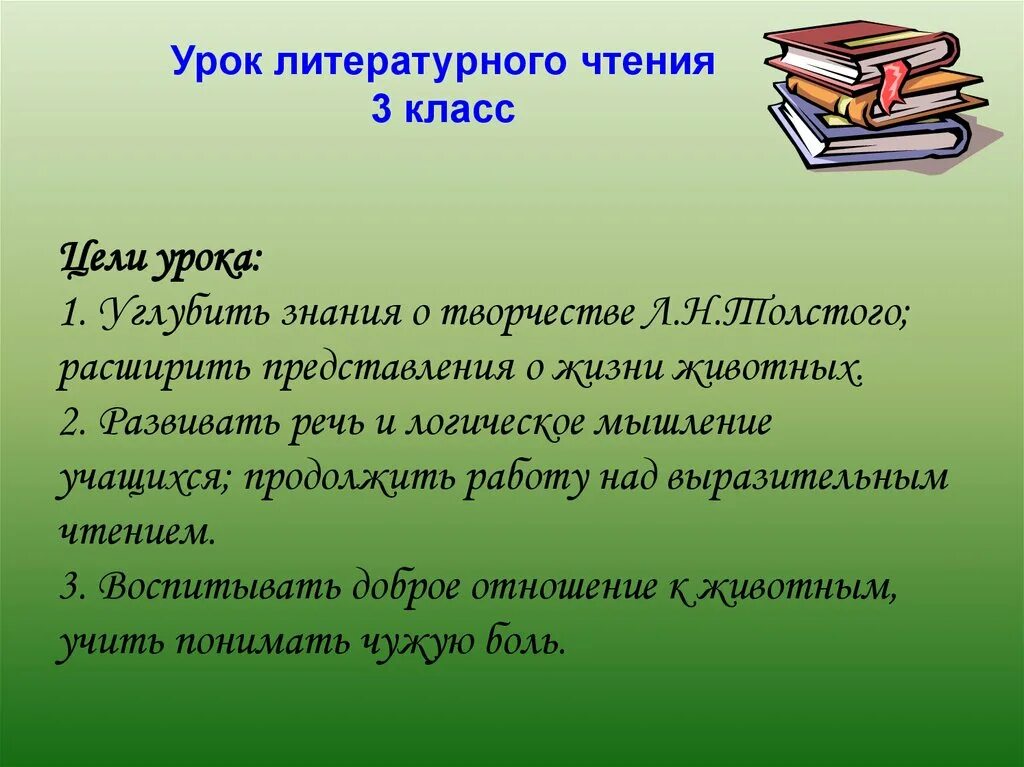 Урок литературного чтения
3 класс

Цели урока:
1. Углубить знания о творчестве Л.Н.Толстого; расширить представления о жизни животных.
2. Развивать речь и логическое мышление учащихся; продолжить работу над выразительным чтением.
3. Воспитывать доброе отношение к животным, учить понимать чужую боль.